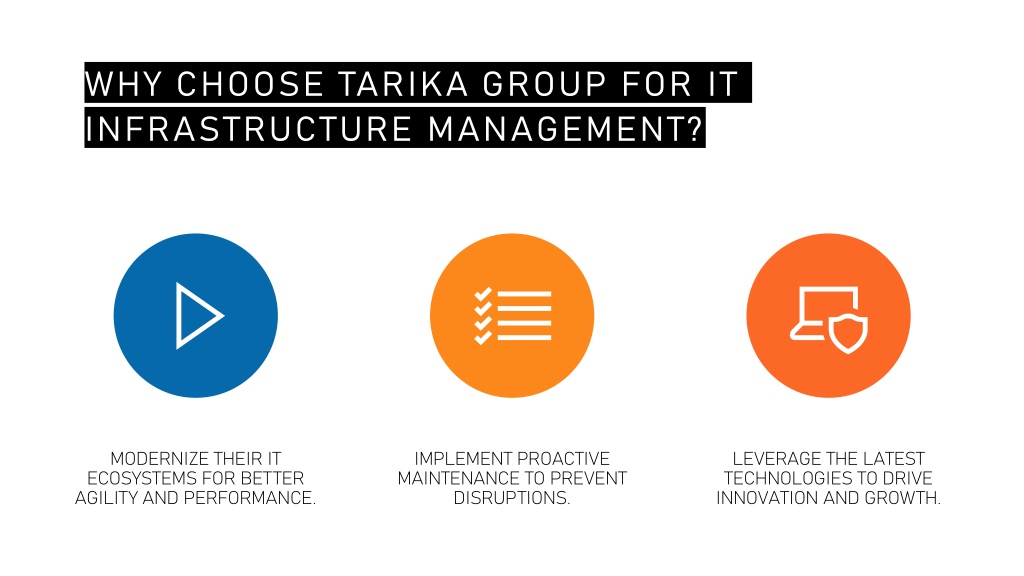 WHY CHOOSE TARIKA GROUP FOR IT INFRASTRUCTURE MANAGEMENT?

MODERNIZE THEIR IT ECOSYSTEMS FOR BETTER AGILITY AND PERFORMANCE.

IMPLEMENT PROACTIVE MAINTENANCE TO PREVENT DISRUPTIONS.

LEVERAGE THE LATEST TECHNOLOGIES TO DRIVE INNOVATION AND GROWTH.